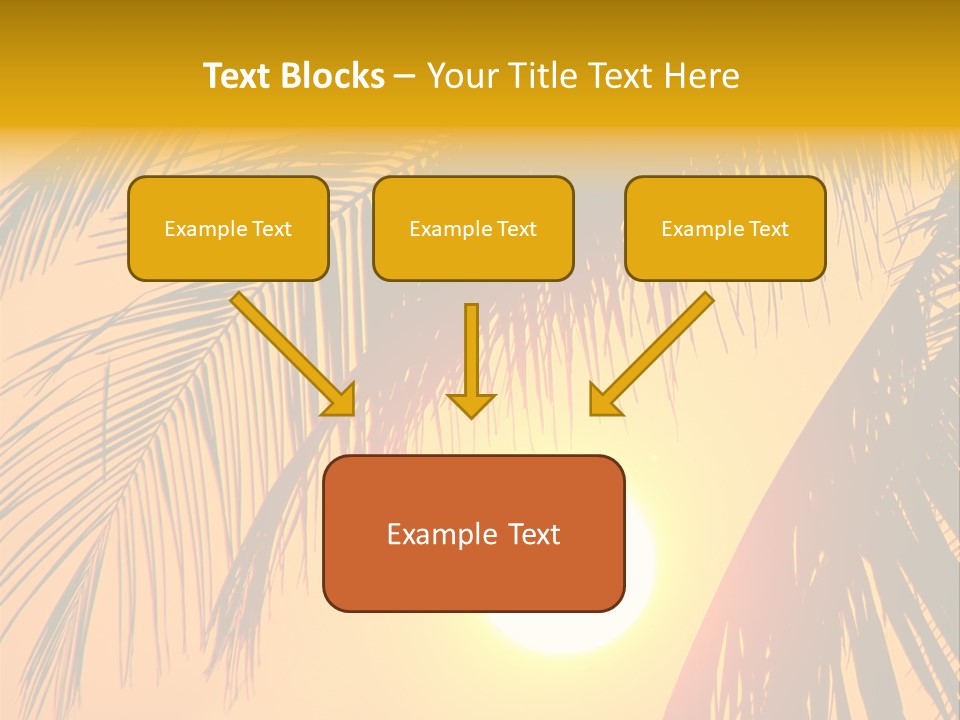 Text Blocks – Your Title Text Here

Example Text

Example Text

Example Text

Example Text